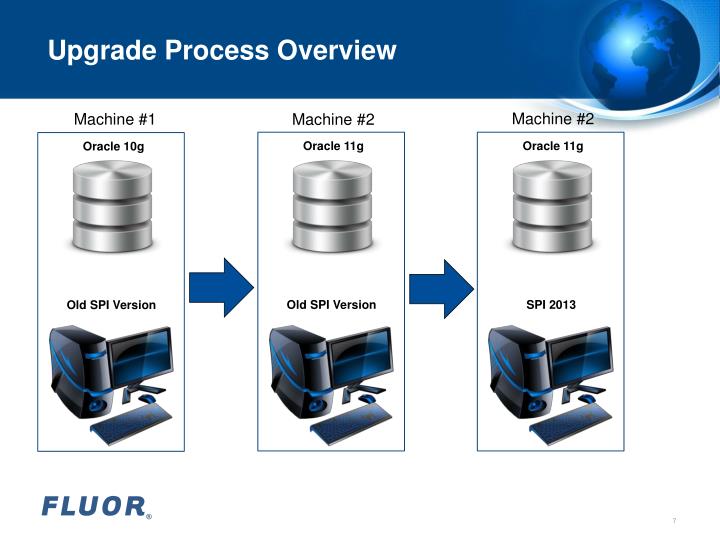 Upgrade Process Overview

Machine #1

Oracle 10g

Old SPI Version

Machine #2

Oracle 11g

Old SPI Version

Machine #2

Oracle 11g

SPI 2013

FLUOR®

7